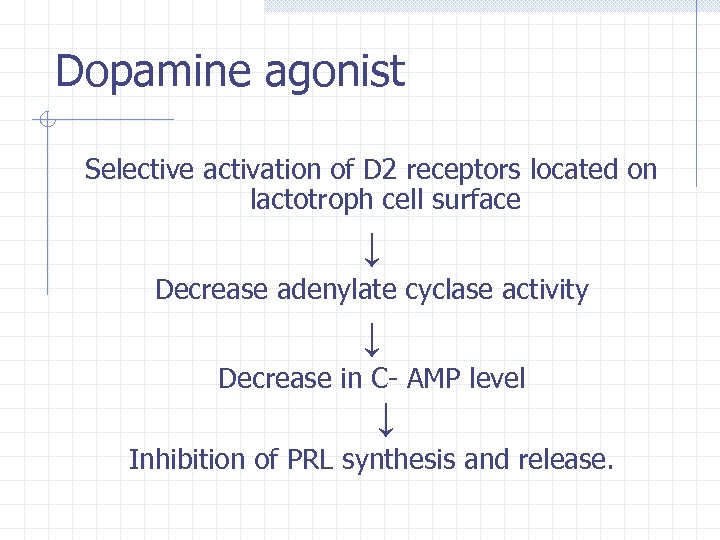 Dopamine agonist

Selective activation of D2 receptors located on lactotroph cell surface

↓

Decrease adenylate cyclase activity

↓

Decrease in C- AMP level

↓

Inhibition of PRL synthesis and release.